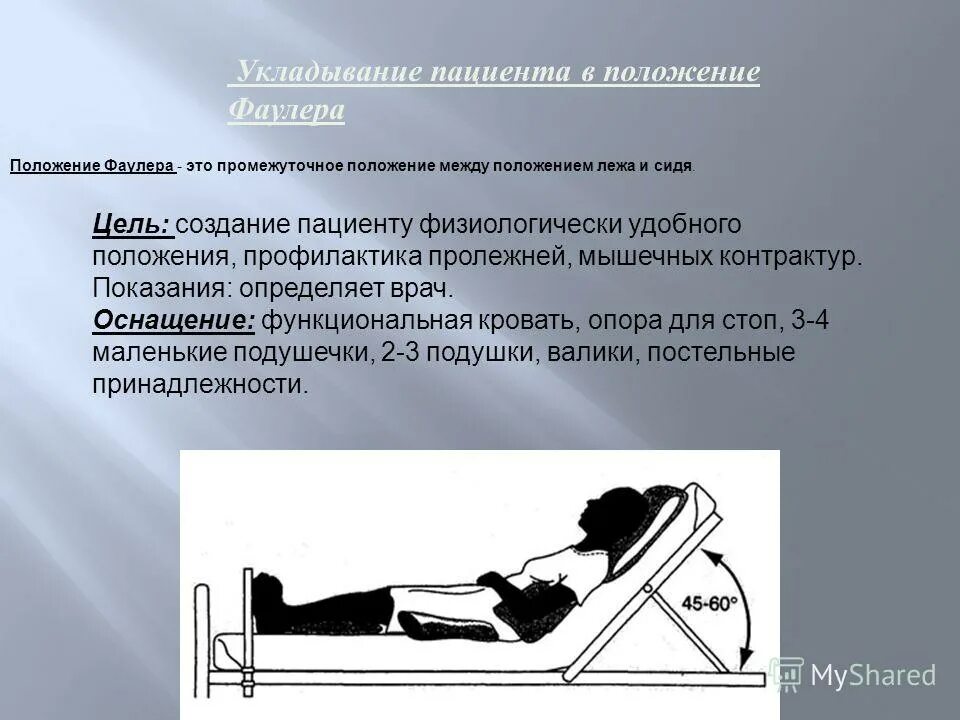 Укладывание пациента в положение Фаулера

Положение Фаулера - это промежуточное положение между положением лежа и сидя.

Цель: создание пациенту физиологически удобного положения, профилактика пролежней, мышечных контрактур. Показания: определяет врач.
Оснащение: функциональная кровать, опора для стоп, 3-4 маленькие подушечки, 2-3 подушки, валики, постельные принадлежности.

45-60°

MyShared